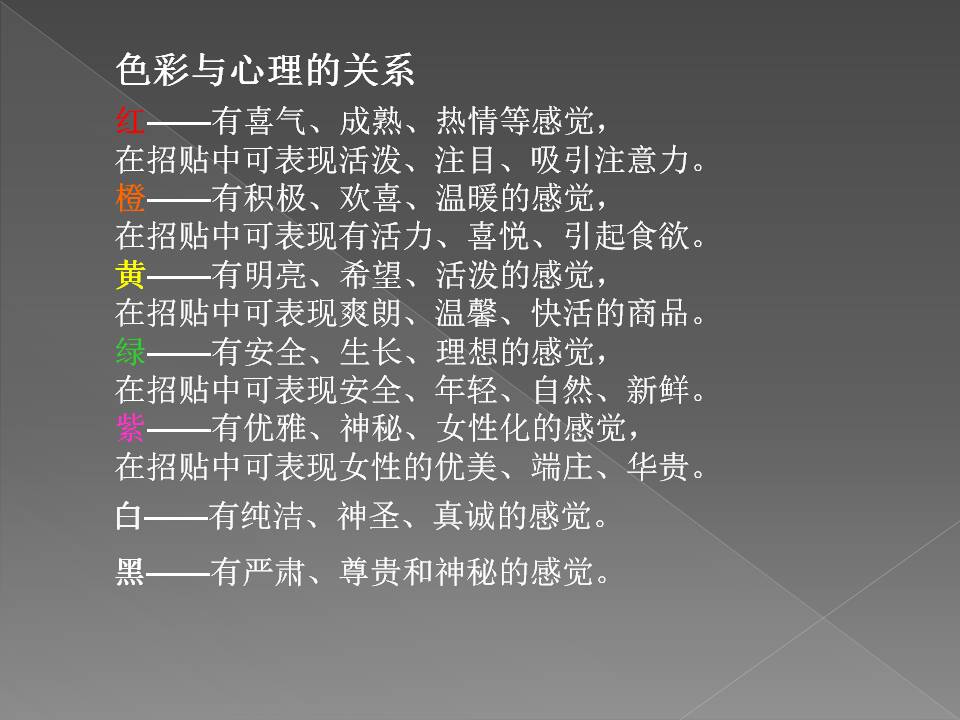 色彩与心理的关系

红——有喜气、成熟、热情等感觉，
在招贴中可表现活泼、注目、吸引注意力。
橙——有积极、欢喜、温暖的感觉，
在招贴中可表现有活力、喜悦、引起食欲。
黄——有明亮、希望、活泼的感觉，
在招贴中可表现爽朗、温馨、快活的商品。
绿——有安全、生长、理想的感觉，
在招贴中可表现安全、年轻、自然、新鲜。
紫——有优雅、神秘、女性化的感觉，
在招贴中可表现女性的优美、端庄、华贵。

白——有纯洁、神圣、真诚的感觉。

黑——有严肃、尊贵和神秘的感觉。